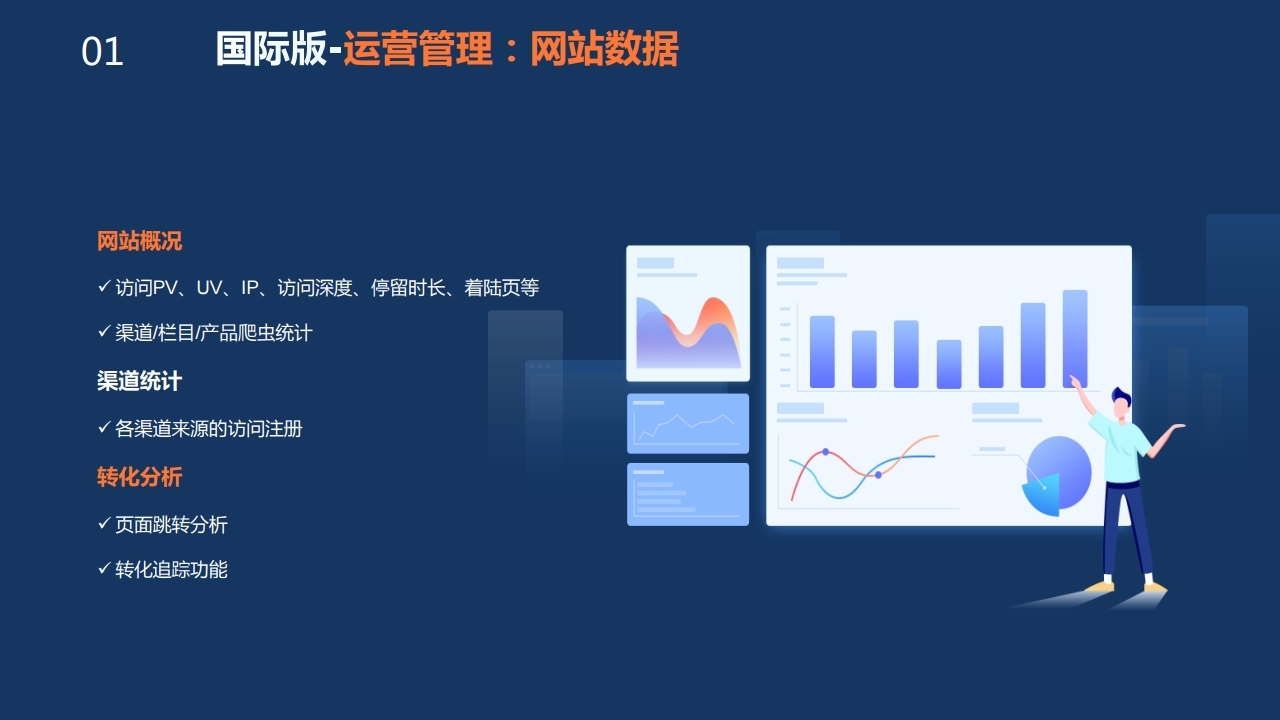 01 国际版-运营管理：网站数据

网站概况

✓ 访问PV、UV、IP、访问深度、停留时长、着陆页等

✓ 渠道/栏目/产品爬虫统计

渠道统计

✓ 各渠道来源的访问注册

转化分析

✓ 页面跳转分析

✓ 转化追踪功能